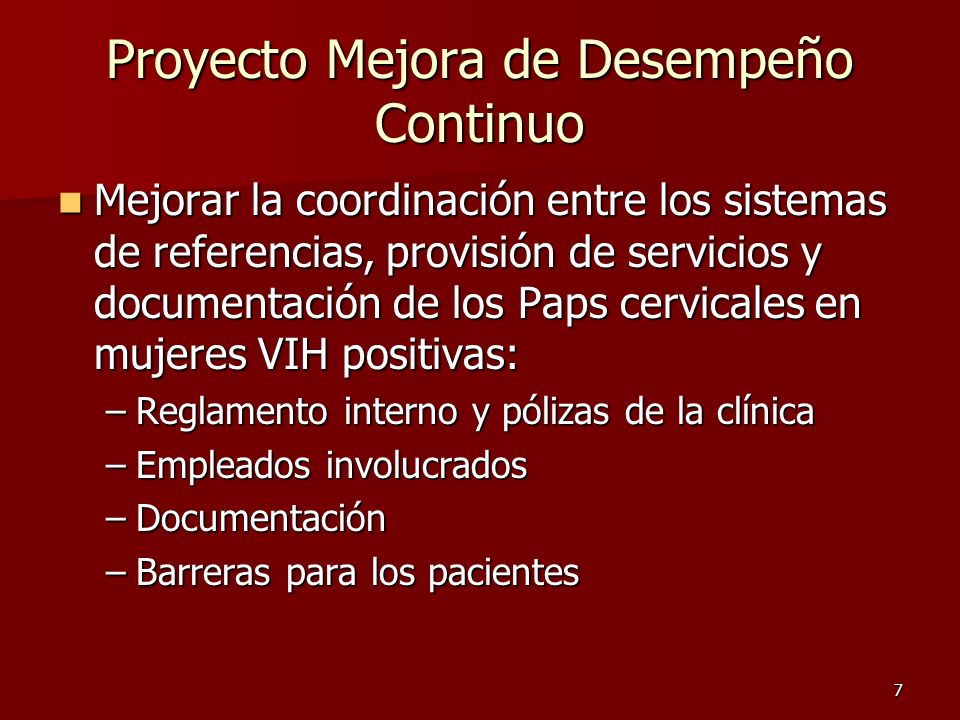 Proyecto Mejora de Desempeño Continuo

Mejorar la coordinación entre los sistemas de referencias, provisión de servicios y documentación de los Paps cervicales en mujeres VIH positivas:

– Reglamento interno y pólizas de la clínica
– Empleados involucrados
– Documentación
– Barreras para los pacientes

7